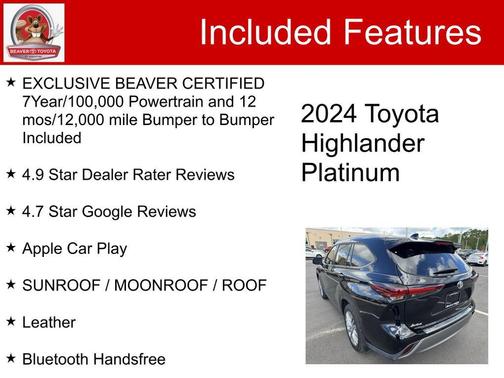 BEAVER TOYOTA

Included Features

★ EXCLUSIVE BEAVER CERTIFIED 7Year/100,000 Powertrain and 12 mos/12,000 mile Bumper to Bumper Included

★ 4.9 Star Dealer Rater Reviews

★ 4.7 Star Google Reviews

★ Apple Car Play

★ SUNROOF / MOONROOF / ROOF

★ Leather

★ Bluetooth Handsfree

2024 Toyota Highlander Platinum